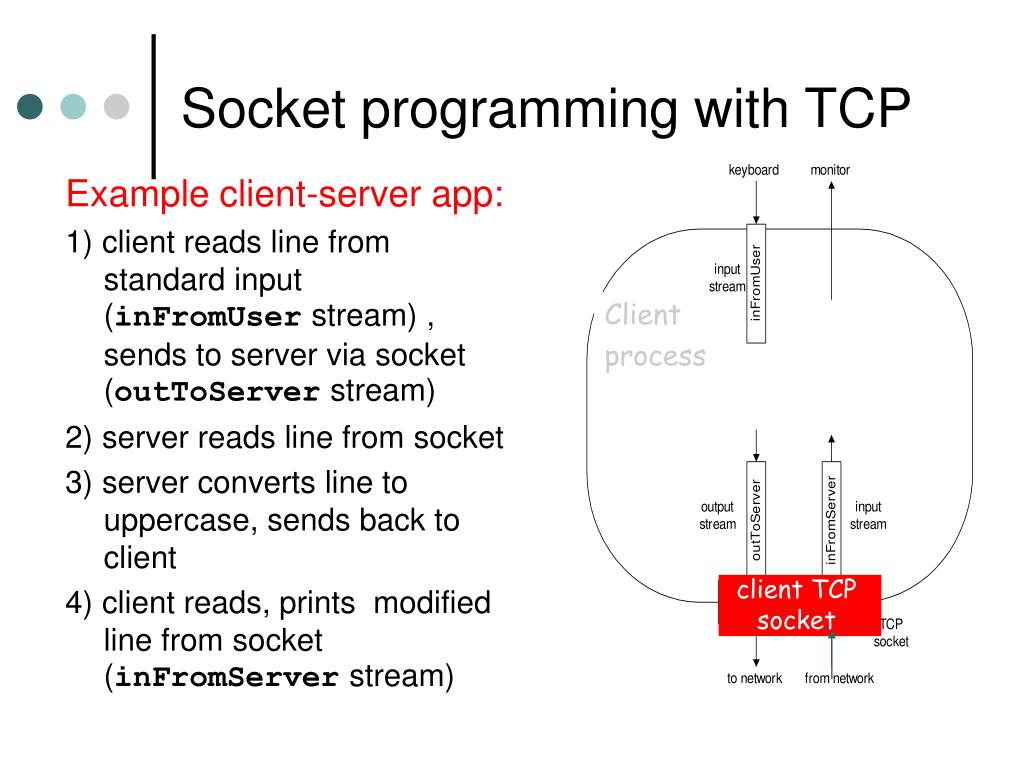 Socket programming with TCP

Example client-server app:

1) client reads line from standard input (**inFromUser** stream) , sends to server via socket (**outToServer** stream)

2) server reads line from socket

3) server converts line to uppercase, sends back to client

4) client reads, prints modified line from socket (**inFromServer** stream)

keyboard

monitor

input stream

inFromUser

Client process

output stream

outToServer

inFromServer

input stream

client TCP socket

TCP socket

to network

from network